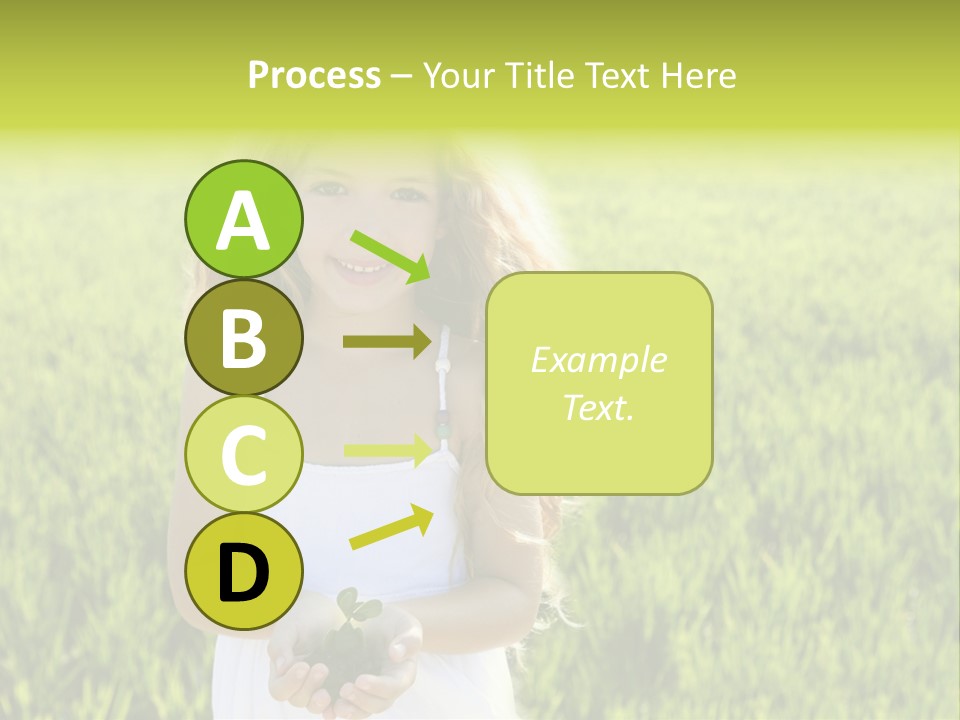 Process – Your Title Text Here

A

B

C

D

Example Text.